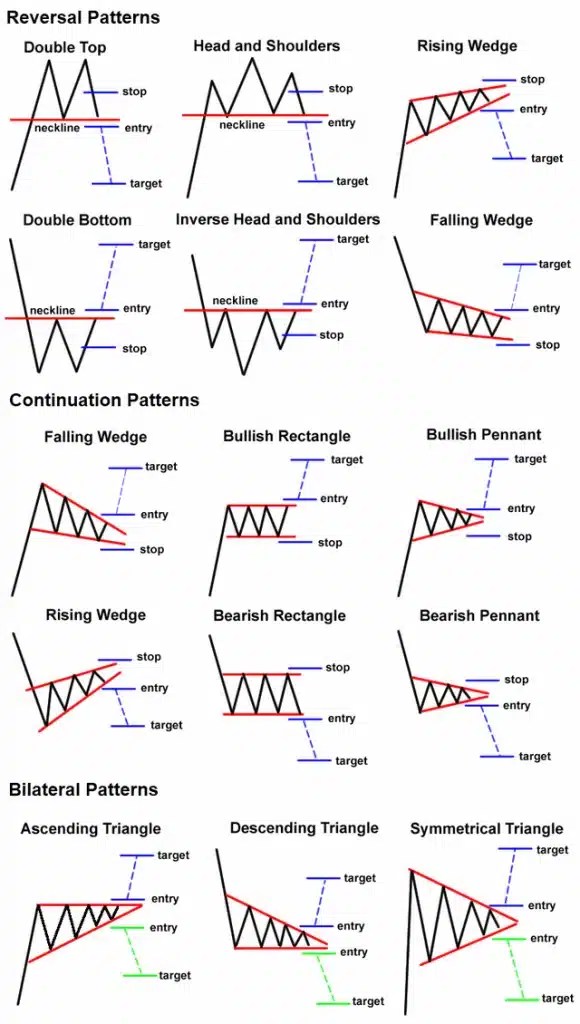 Reversal Patterns

Double Top
stop
neckline
entry
target

Head and Shoulders
stop
neckline
entry
target

Rising Wedge
stop
entry
target

Double Bottom
target
neckline
entry
stop

Inverse Head and Shoulders
target
neckline
entry
stop

Falling Wedge
target
entry
stop

Continuation Patterns

Falling Wedge
target
entry
stop

Bullish Rectangle
target
entry
stop

Bullish Pennant
target
entry
stop

Rising Wedge
stop
entry
target

Bearish Rectangle
stop
entry
target

Bearish Pennant
stop
entry
target

Bilateral Patterns

Ascending Triangle
target
entry
entry
target

Descending Triangle
target
entry
entry
target

Symmetrical Triangle
target
entry
entry
target